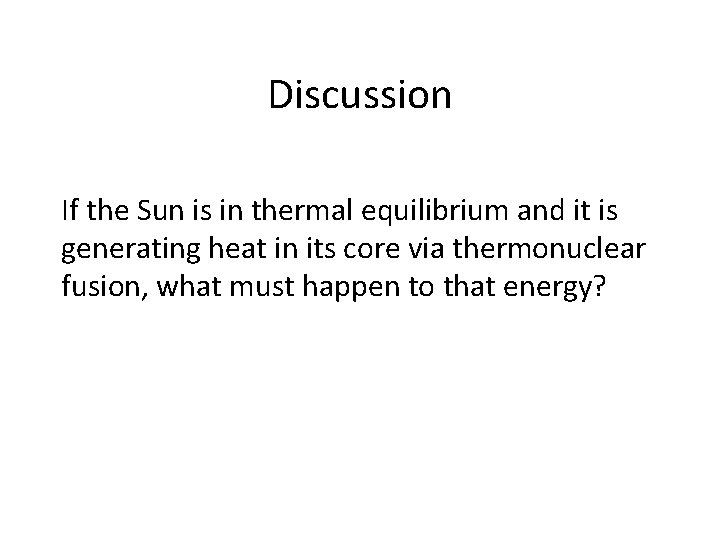 Discussion

If the Sun is in thermal equilibrium and it is generating heat in its core via thermonuclear fusion, what must happen to that energy?